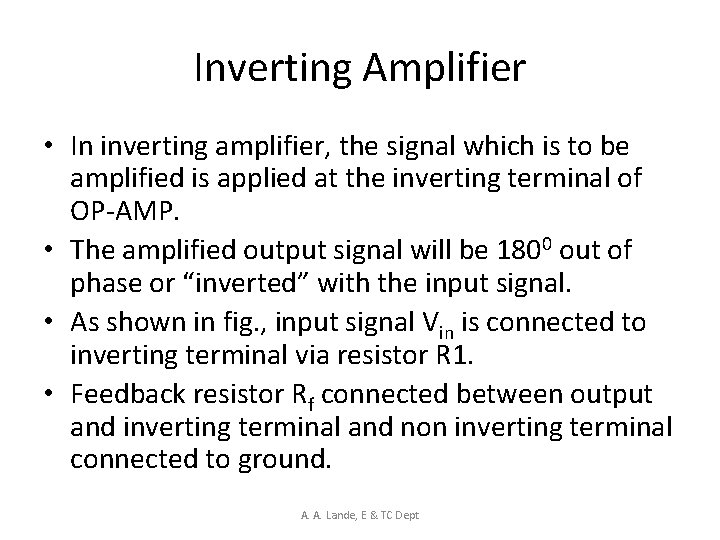 Inverting Amplifier

• In inverting amplifier, the signal which is to be amplified is applied at the inverting terminal of OP-AMP.
• The amplified output signal will be $180^0$ out of phase or “inverted” with the input signal.
• As shown in fig., input signal $V_{in}$ is connected to inverting terminal via resistor R1.
• Feedback resistor $R_f$ connected between output and inverting terminal and non inverting terminal connected to ground.

A. A. Lande, E & TC Dept